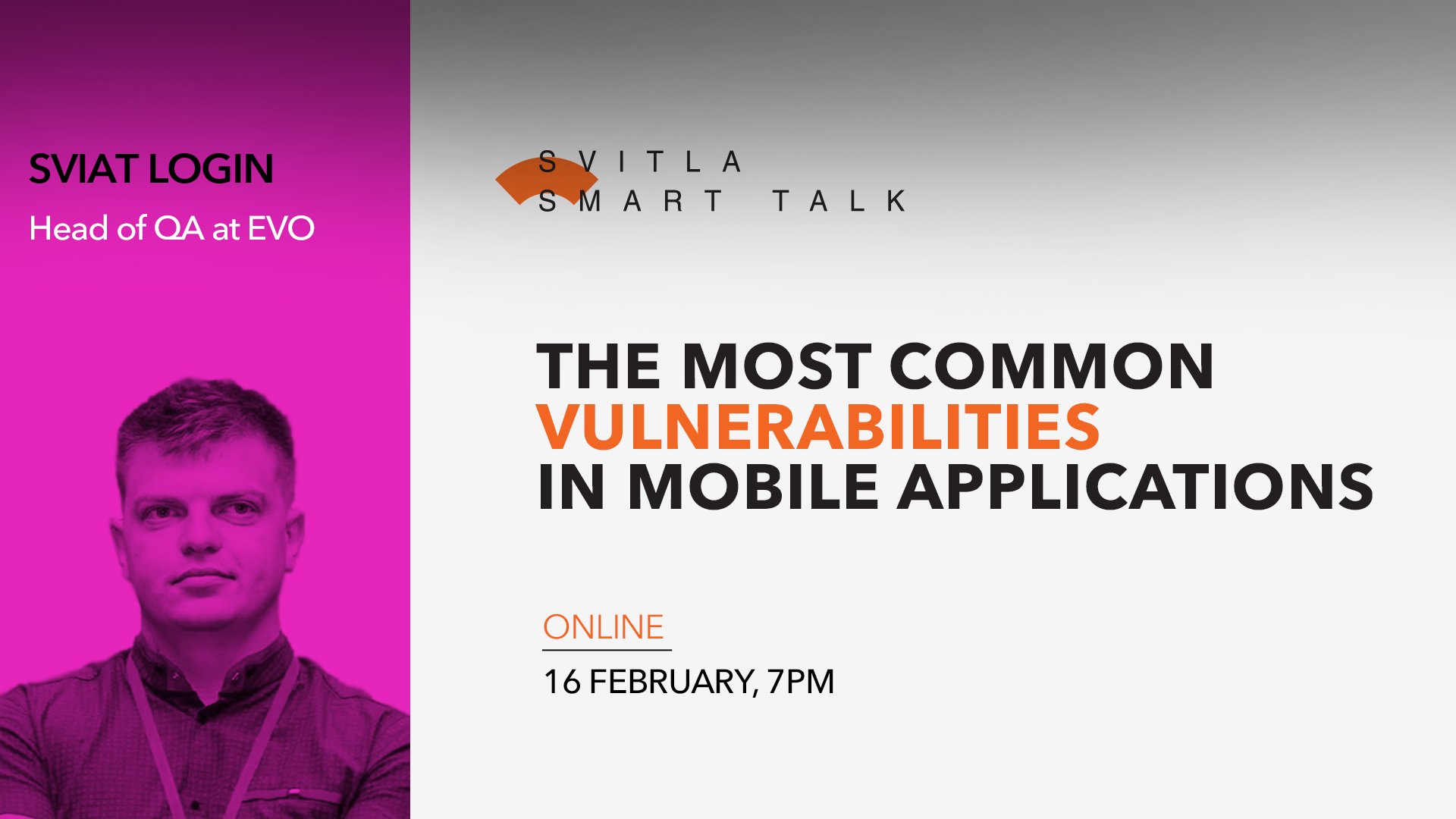 SVIAT LOGIN

Head of QA at EVO

SVITLA
SMART TALK

THE MOST COMMON
VULNERABILITIES
IN MOBILE APPLICATIONS

ONLINE

16 FEBRUARY, 7PM